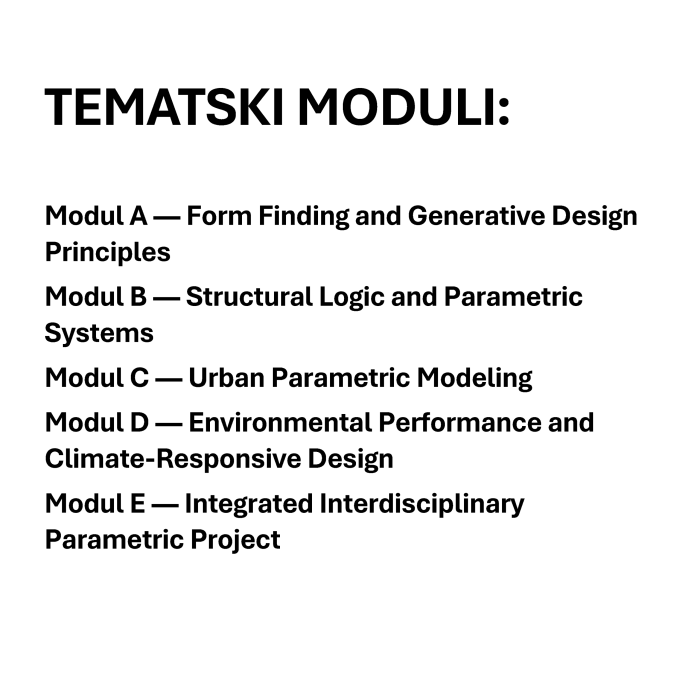 TEMATSKI MODULI:

Modul A — Form Finding and Generative Design Principles

Modul B — Structural Logic and Parametric Systems

Modul C — Urban Parametric Modeling

Modul D — Environmental Performance and Climate-Responsive Design

Modul E — Integrated Interdisciplinary Parametric Project